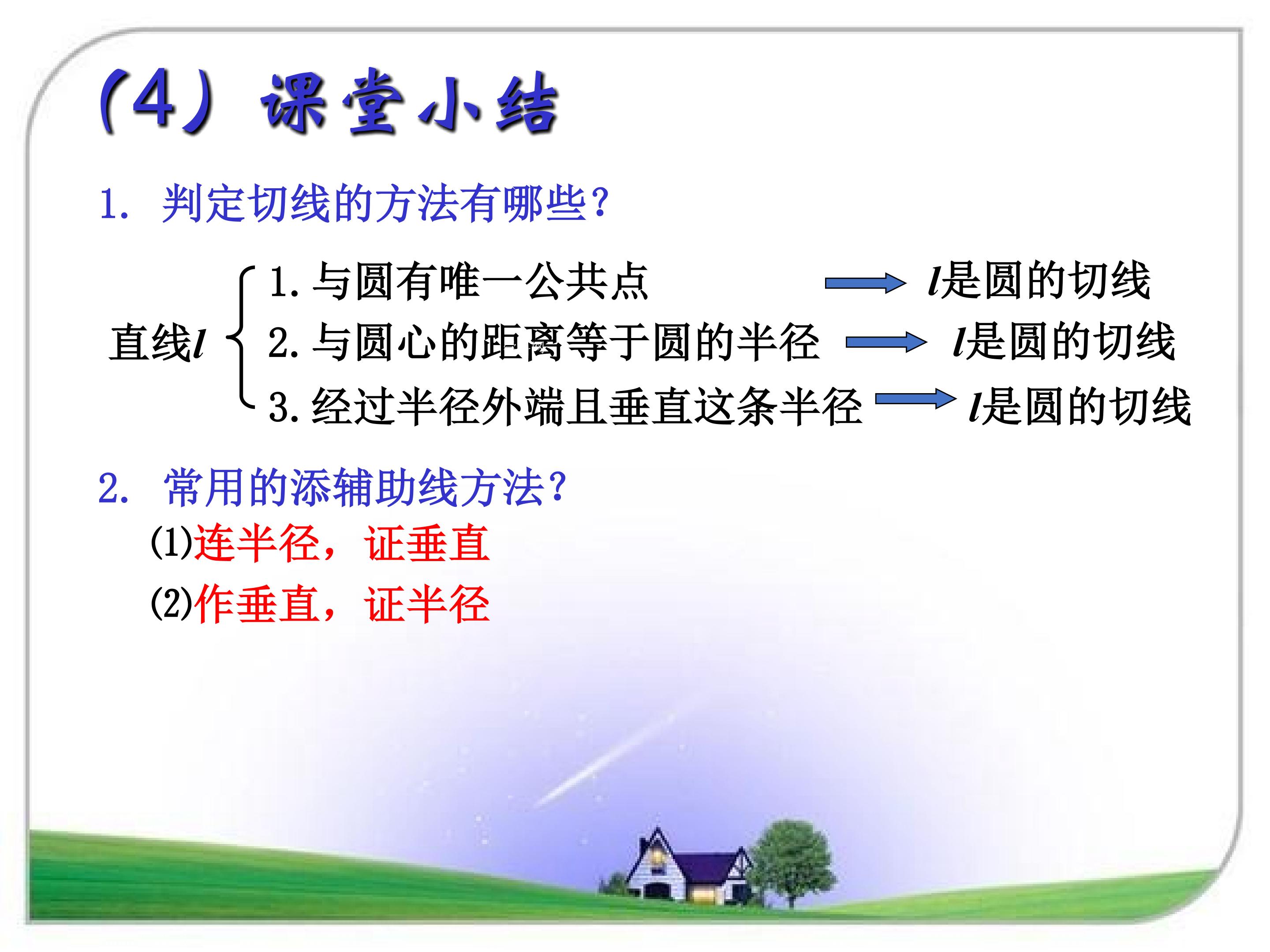 (4) 课堂小结

1. 判定切线的方法有哪些?

直线$l$
1. 与圆有唯一公共点 → $l$是圆的切线
2. 与圆心的距离等于圆的半径 → $l$是圆的切线
3. 经过半径外端且垂直这条半径 → $l$是圆的切线

2. 常用的添辅助线方法?

(1)连半径,证垂直

(2)作垂直,证半径